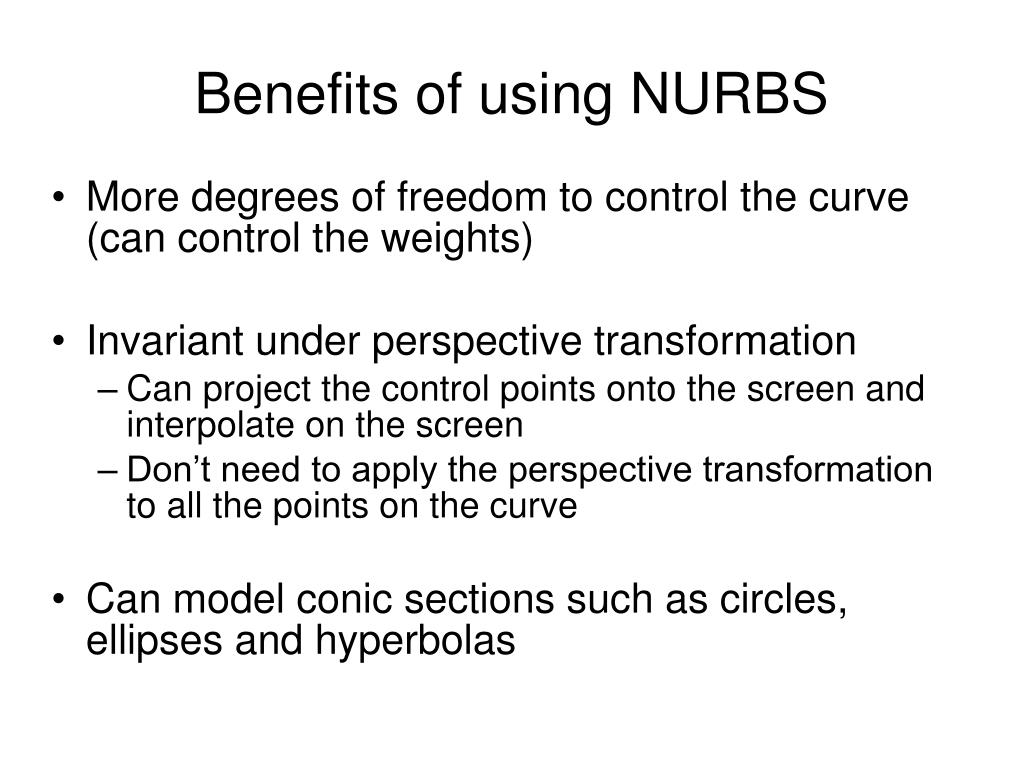 Benefits of using NURBS

• More degrees of freedom to control the curve (can control the weights)

• Invariant under perspective transformation
– Can project the control points onto the screen and interpolate on the screen
– Don’t need to apply the perspective transformation to all the points on the curve

• Can model conic sections such as circles, ellipses and hyperbolas